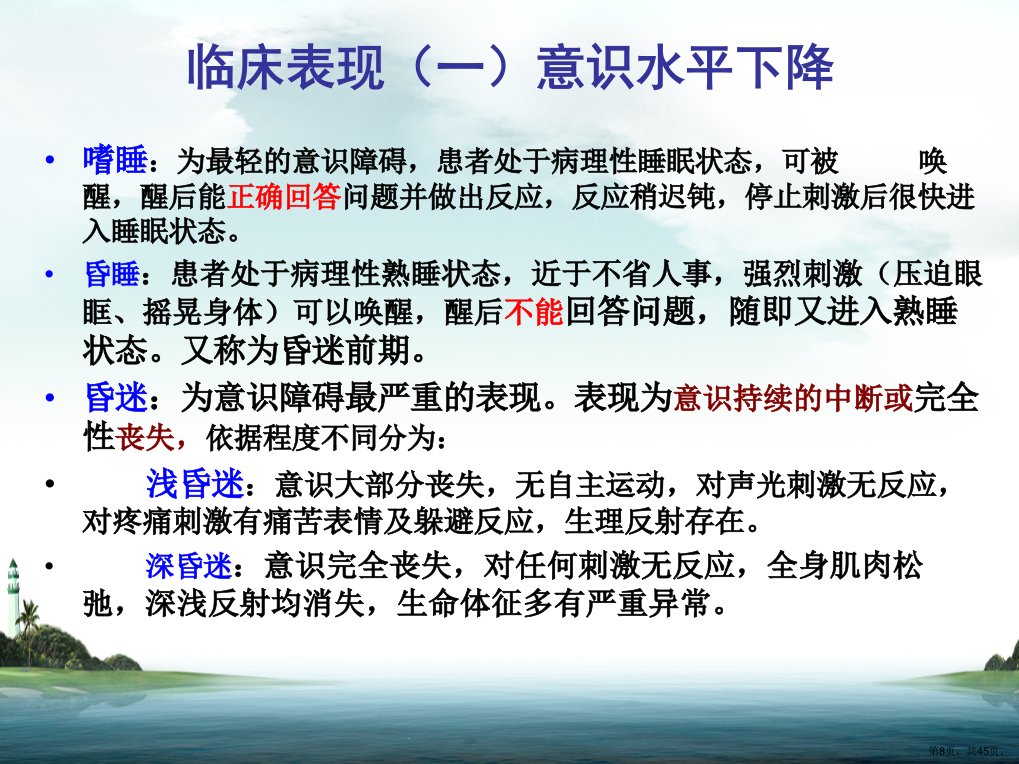 临床表现（一）意识水平下降

• 嗜睡：为最轻的意识障碍，患者处于病理性睡眠状态，可被 唤醒，醒后能正确回答问题并做出反应，反应稍迟钝，停止刺激后很快进入睡眠状态。

• 昏睡：患者处于病理性熟睡状态，近于不省人事，强烈刺激（压迫眼眶、摇晃身体）可以唤醒，醒后不能回答问题，随即又进入熟睡状态。又称为昏迷前期。

• 昏迷：为意识障碍最严重的表现。表现为意识持续的中断或完全性丧失，依据程度不同分为：

• 浅昏迷：意识大部分丧失，无自主运动，对声光刺激无反应，对疼痛刺激有痛苦表情及躲避反应，生理反射存在。

• 深昏迷：意识完全丧失，对任何刺激无反应，全身肌肉松弛，深浅反射均消失，生命体征多有严重异常。

第8页，共45页。